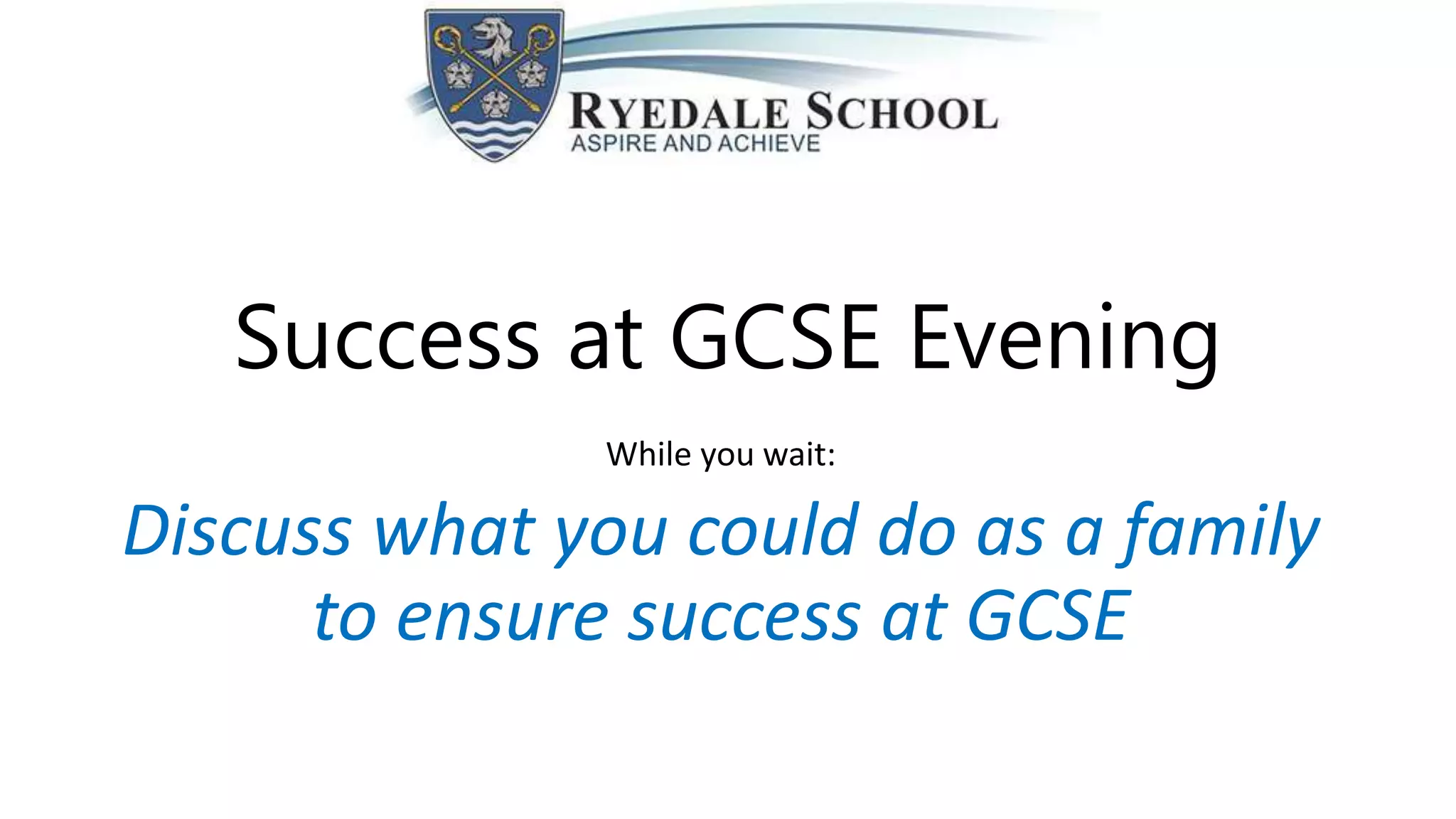 RYEDALE SCHOOL
ASPIRE AND ACHIEVE

Success at GCSE Evening

While you wait:

Discuss what you could do as a family to ensure success at GCSE